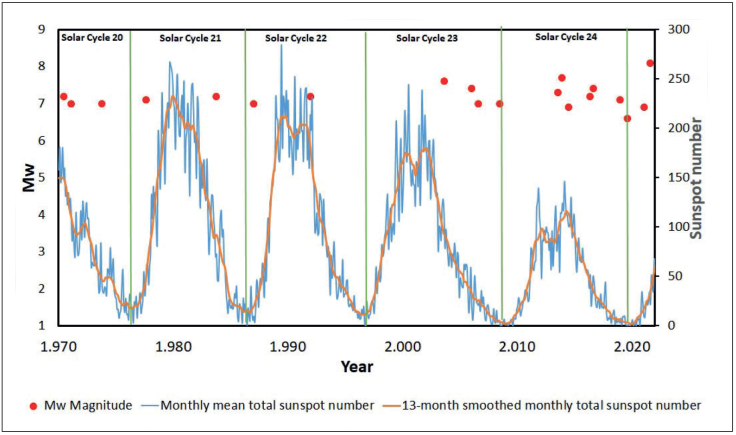 Solar Cycle 20
Solar Cycle 21
Solar Cycle 22
Solar Cycle 23
Solar Cycle 24

Mw
9
8
7
6
5
4
3
2
1

Sunspot number
300
250
200
150
100
50
0

1.970
1.980
1.990
2.000
2.010
2.020
Year

Mw Magnitude
Monthly mean total sunspot number
13-month smoothed monthly total sunspot number